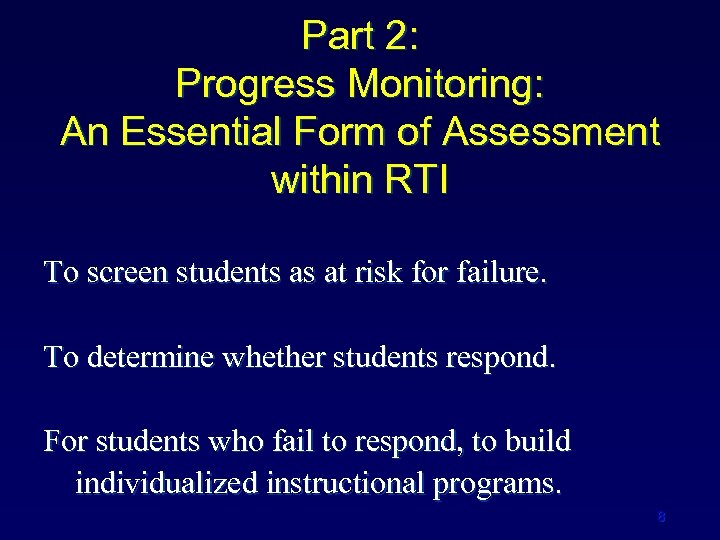 Part 2:
Progress Monitoring:
An Essential Form of Assessment within RTI

To screen students as at risk for failure.

To determine whether students respond.

For students who fail to respond, to build individualized instructional programs.

8